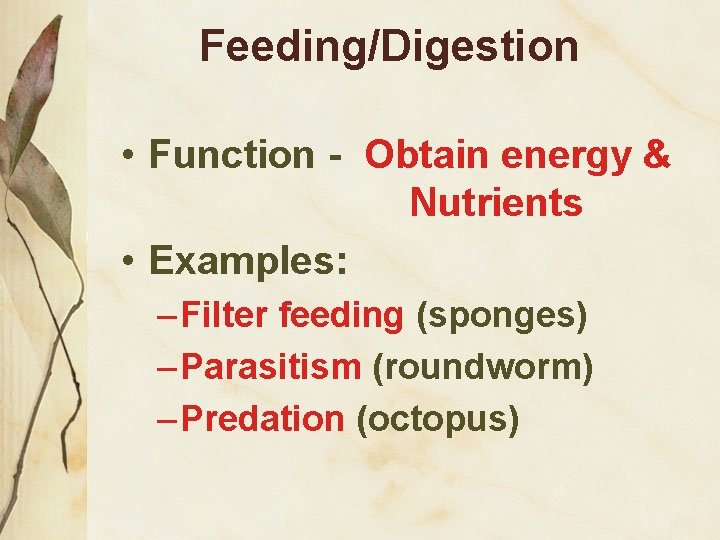 Feeding/Digestion

• Function - Obtain energy & Nutrients

• Examples:

– Filter feeding (sponges)

– Parasitism (roundworm)

– Predation (octopus)